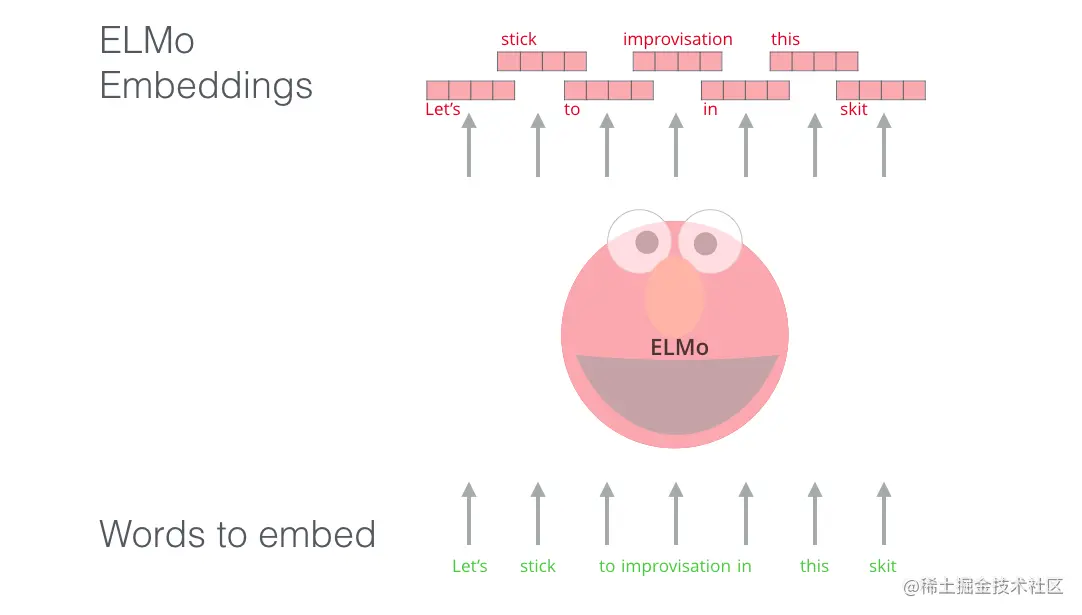 ELMo
Embeddings

stick improvisation this
Let's to in skit

ELMo

Words to embed

Let's stick to improvisation in this skit

@稀土掘金技术社区